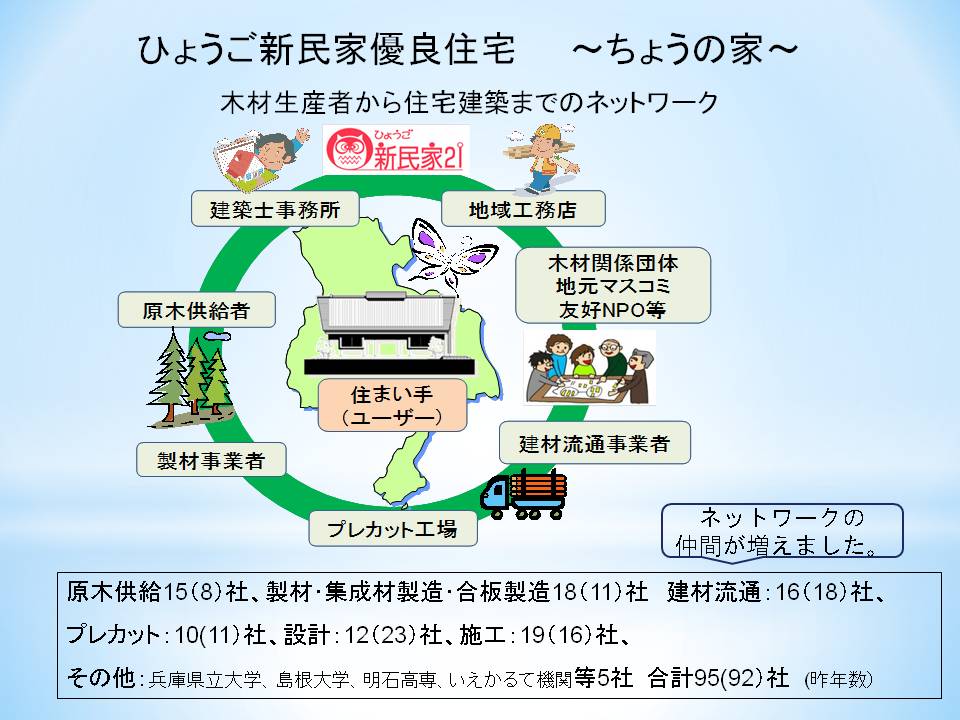 ひょうご新民家優良住宅　～ちょうの家～

木材生産者から住宅建築までのネットワーク

ひょうご
新民家21

建築士事務所

地域工務店

木材関係団体
地元マスコミ
友好NPO等

原木供給者

住まい手
（ユーザー）

建材流通事業者

製材事業者

プレカット工場

ネットワークの
仲間が増えました。

原木供給15（8）社、製材･集成材製造･合板製造18（11）社　建材流通：16（18）社、
プレカット：10(11)社、設計：12（23）社、施工：19（16）社、
その他：兵庫県立大学、島根大学、明石高専、いえかるて機関等5社　合計95(92)社　(昨年数)